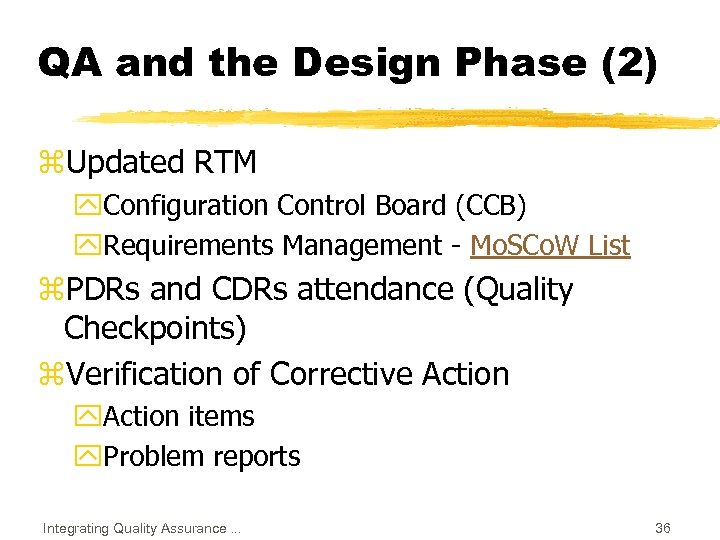 QA and the Design Phase (2)

Updated RTM

Configuration Control Board (CCB)

Requirements Management - MoSCoW List

PDRs and CDRs attendance (Quality Checkpoints)

Verification of Corrective Action

Action items

Problem reports

Integrating Quality Assurance ...

36